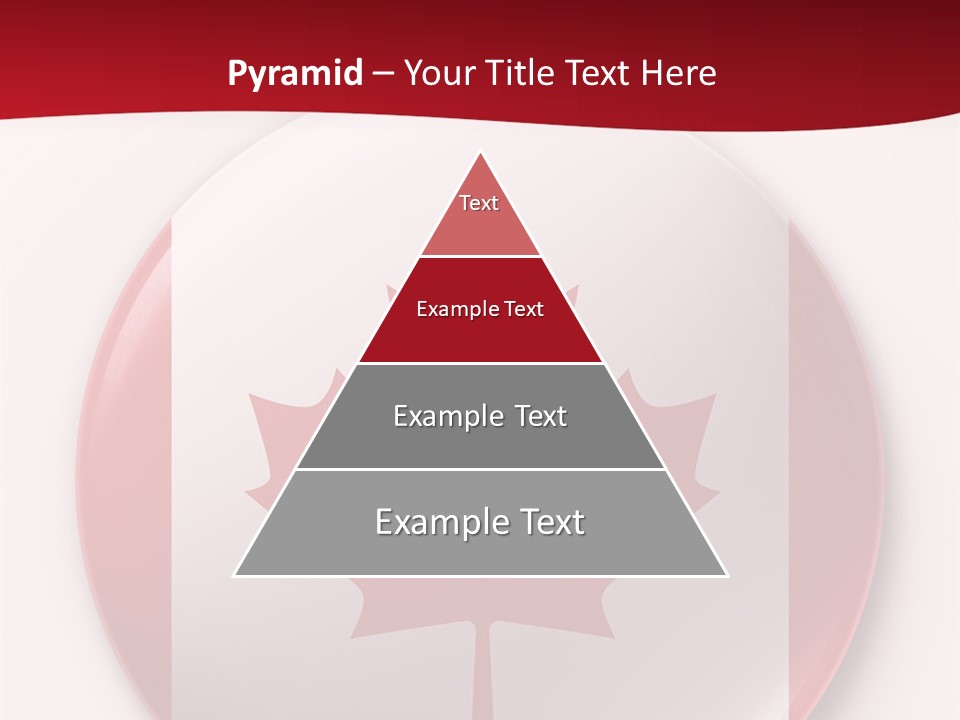 Pyramid – Your Title Text Here

Text

Example Text

Example Text

Example Text